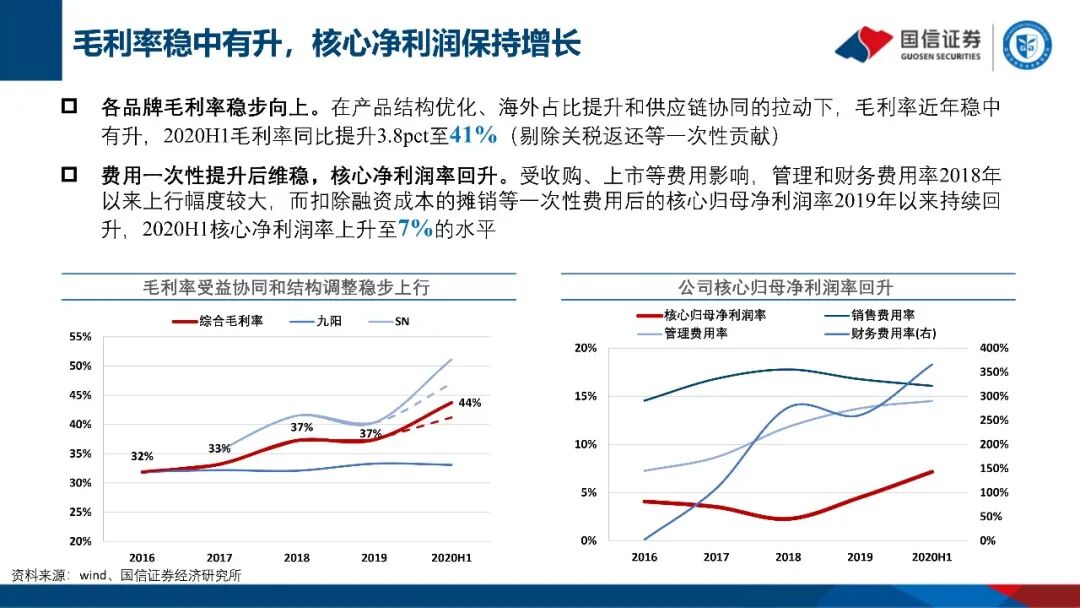 毛利率稳中有升，核心净利润保持增长

国信证券
GUOSEN SECURITIES

各品牌毛利率稳步向上。在产品结构优化、海外占比提升和供应链协同的拉动下，毛利率近年稳中有升，2020H1毛利率同比提升3.8pct至41%（剔除关税返还等一次性贡献）

费用一次性提升后维稳，核心净利润率回升。受收购、上市等费用影响，管理和财务费用率2018年以来上行幅度较大，而扣除融资成本的摊销等一次性费用后的核心归母净利润率2019年以来持续回升，2020H1核心净利润率上升至7%的水平

毛利率受益协同和结构调整稳步上行

综合毛利率 九阳 SN

55%
50%
45%
40%
35%
30%
25%
20%

32% 33% 37% 37% 44%

2016 2017 2018 2019 2020H1

公司核心归母净利润率回升

核心归母净利润率 销售费用率 管理费用率 财务费用率(右)

20%
15%
10%
5%
0%

400%
350%
300%
250%
200%
150%
100%
50%
0%

2016 2017 2018 2019 2020H1

资料来源：wind、国信证券经济研究所